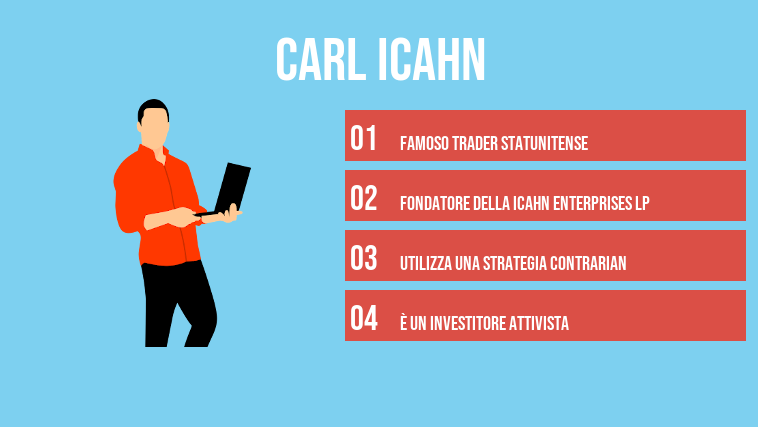 CARL ICAHN

01 FAMOSO TRADER STATUNITENSE

02 FONDATORE DELLA ICAHN ENTERPRISES LP

03 UTILIZZA UNA STRATEGIA CONTRARIAN

04 È UN INVESTITORE ATTIVISTA